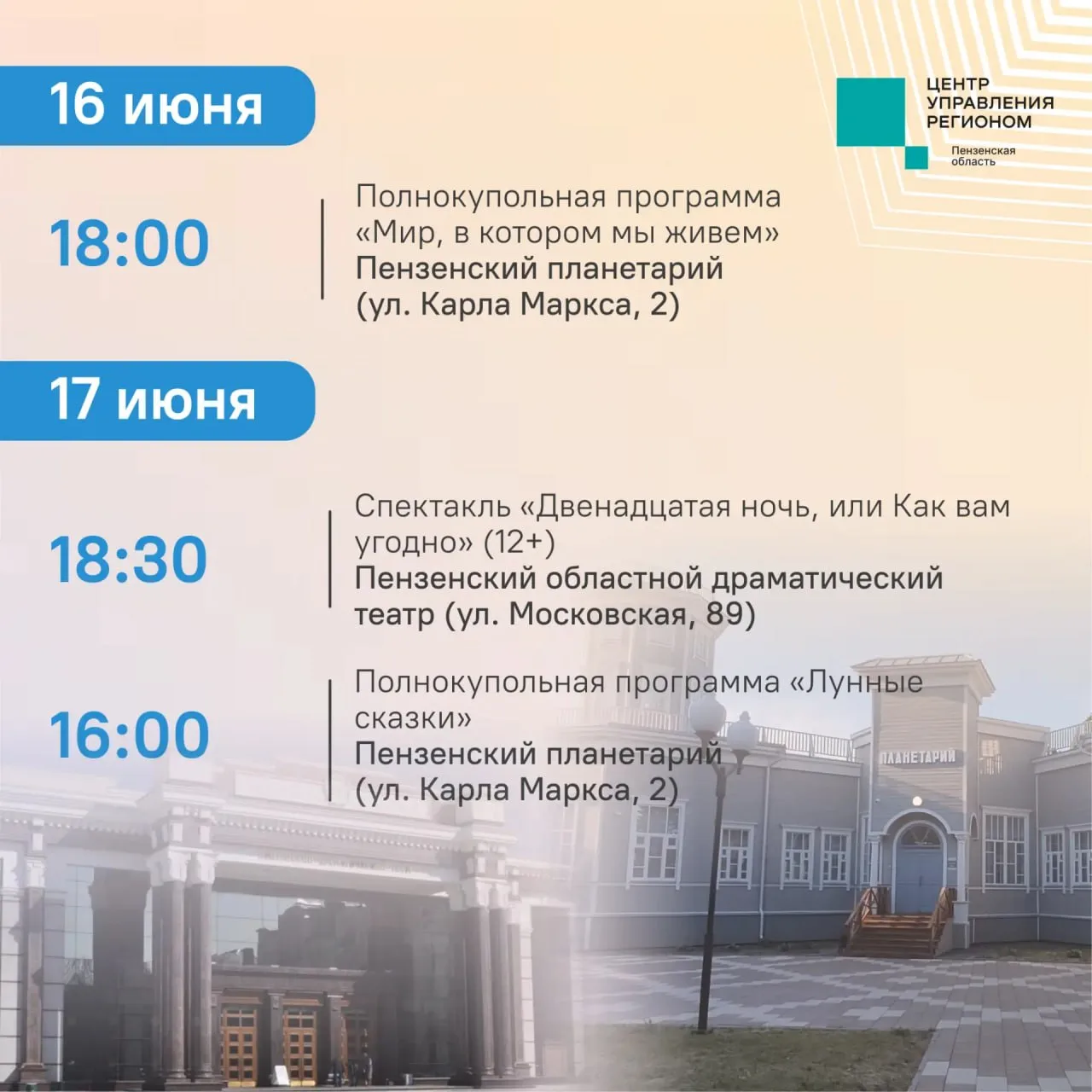 16 июня

ЦЕНТР УПРАВЛЕНИЯ РЕГИОНОМ
Пензенская область

18:00

Полнокупольная программа «Мир, в котором мы живем»
Пензенский планетарий (ул. Карла Маркса, 2)

17 июня

18:30

Спектакль «Двенадцатая ночь, или Как вам угодно» (12+)
Пензенский областной драматический театр (ул. Московская, 89)

16:00

Полнокупольная программа «Лунные сказки»
Пензенский планетарий (ул. Карла Маркса, 2)

ПЛАНЕТАРИЙ